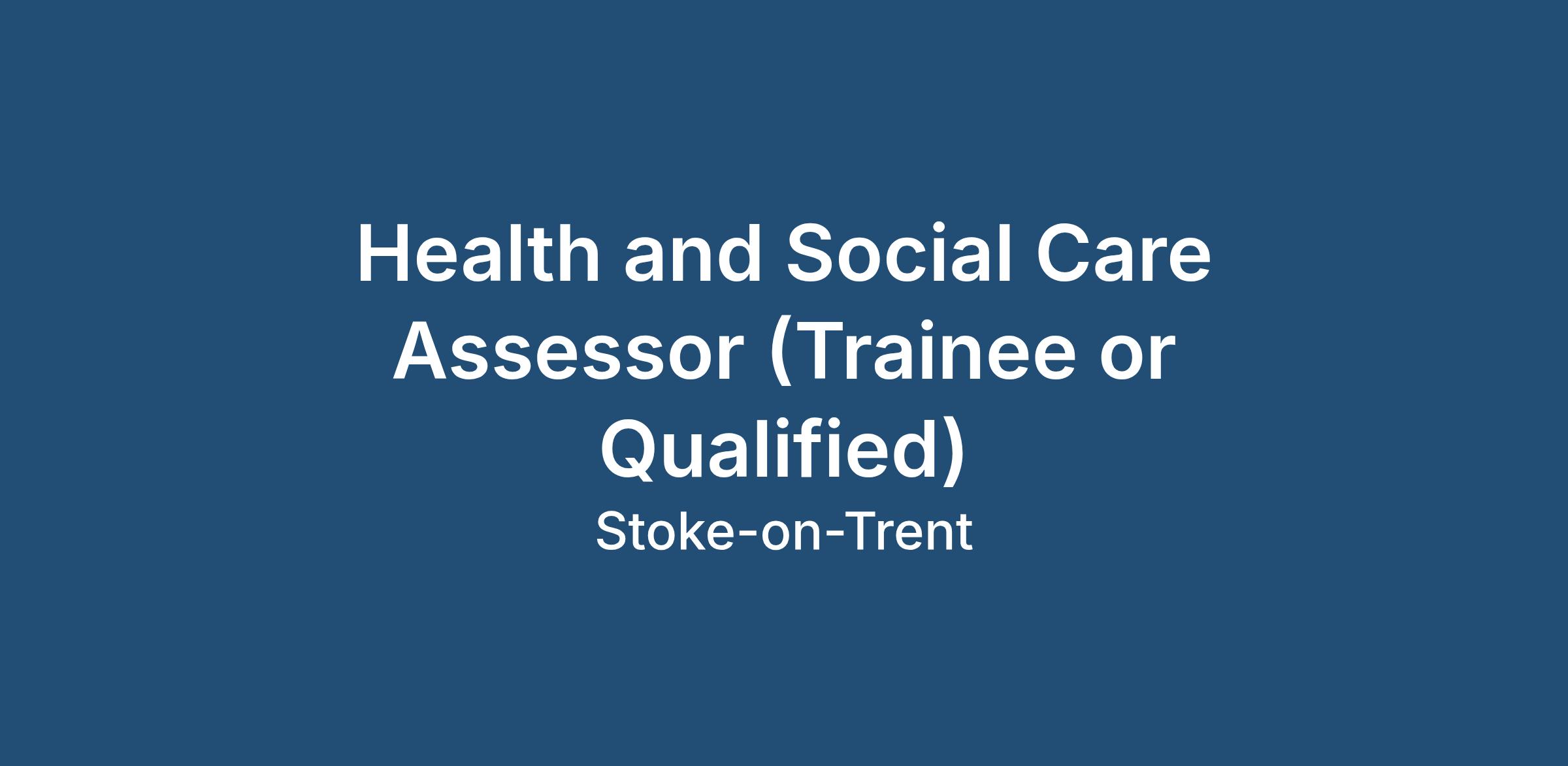 Health and Social Care Assessor (Trainee or Qualified)

Stoke-on-Trent